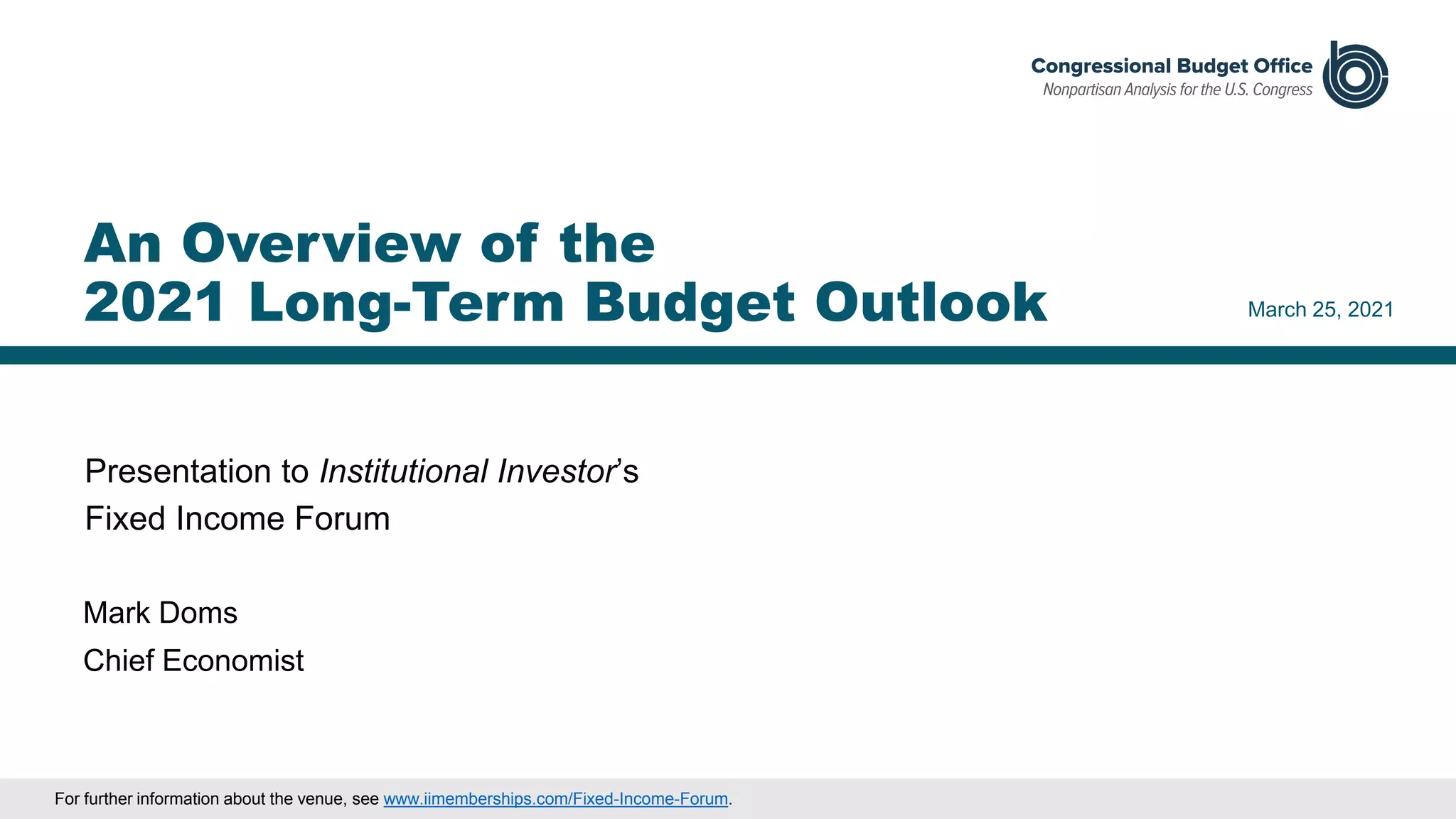 Congressional Budget Office
Nonpartisan Analysis for the U.S. Congress

An Overview of the 2021 Long-Term Budget Outlook

March 25, 2021

Presentation to Institutional Investor's Fixed Income Forum

Mark Doms
Chief Economist

For further information about the venue, see www.iimemberships.com/Fixed-Income-Forum.